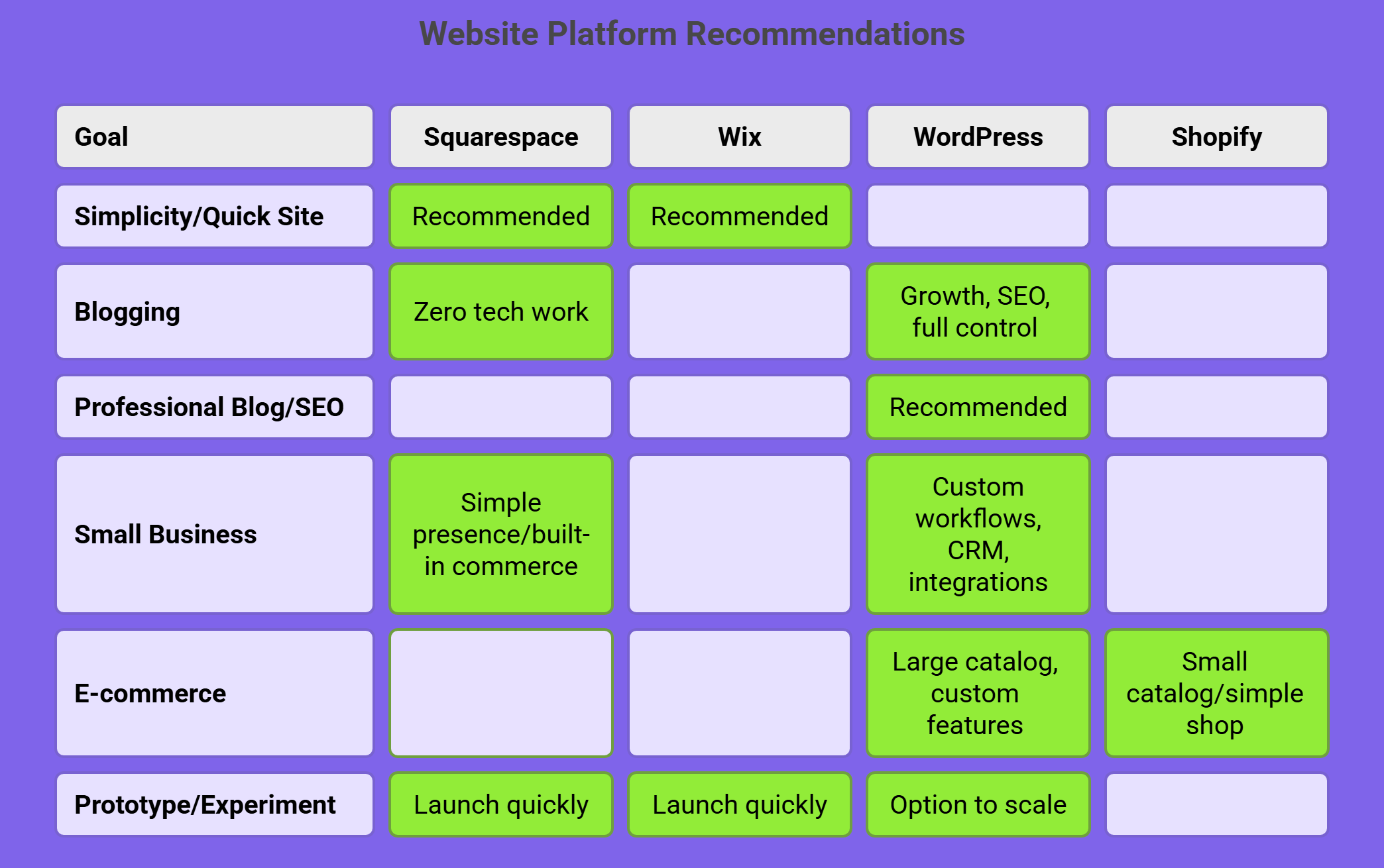 Website Platform Recommendations

| Goal | Squarespace | Wix | WordPress | Shopify |
|---|---|---|---|---|
| Simplicity/Quick Site | Recommended | Recommended | | |
| Blogging | Zero tech work | | Growth, SEO, full control | |
| Professional Blog/SEO | | | Recommended | |
| Small Business | Simple presence/built-in commerce | | Custom workflows, CRM, integrations | |
| E-commerce | | | Large catalog, custom features | Small catalog/simple shop |
| Prototype/Experiment | Launch quickly | Launch quickly | Option to scale | |